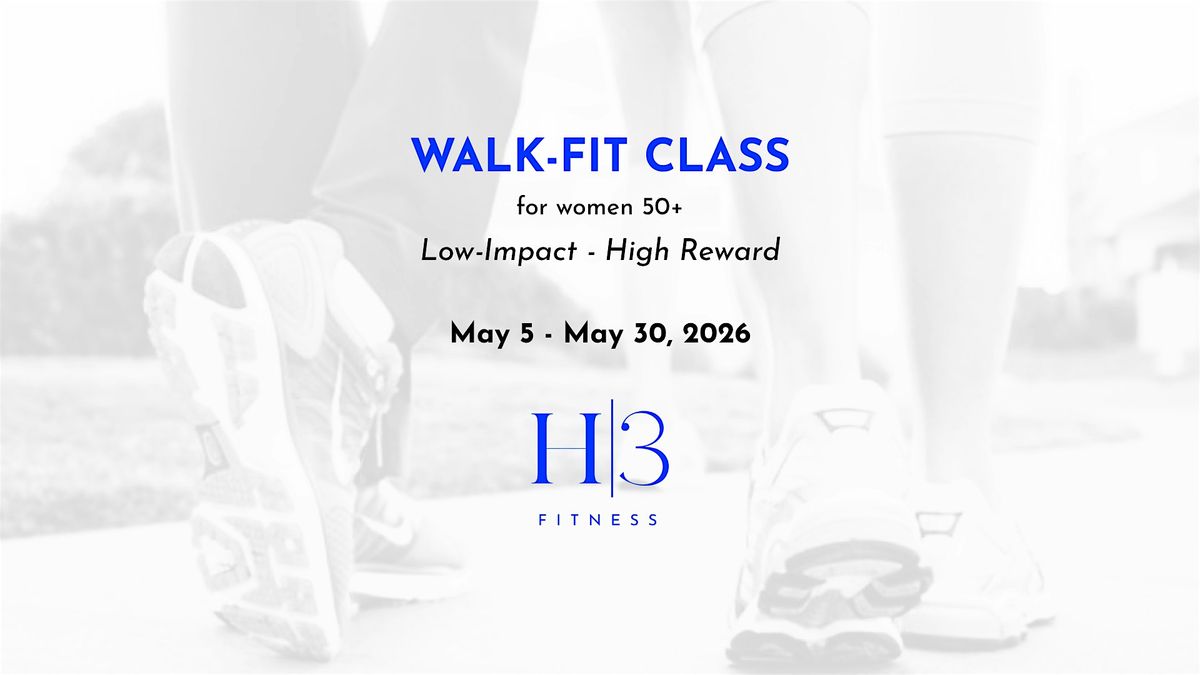 WALK-FIT CLASS

for women 50+

Low-Impact - High Reward

May 5 - May 30, 2026

H|3

FITNESS